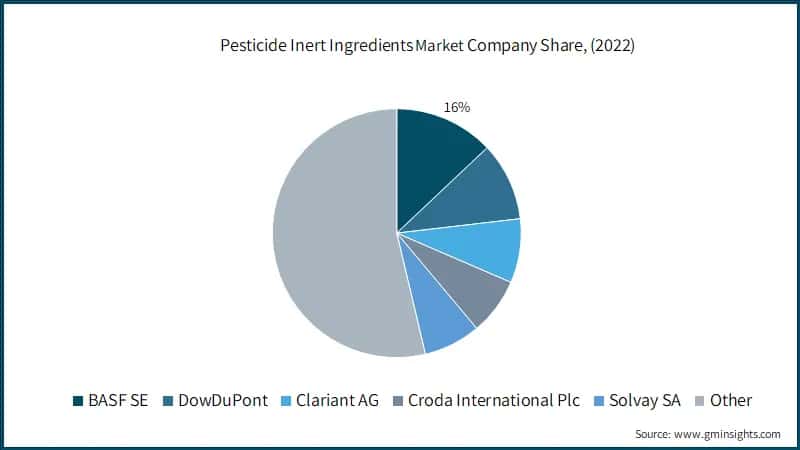 Pesticide Inert Ingredients Market Company Share, (2022)

16%

BASF SE
DowDuPont
Clariant AG
Croda International Plc
Solvay SA
Other

Source: www.gminsights.com